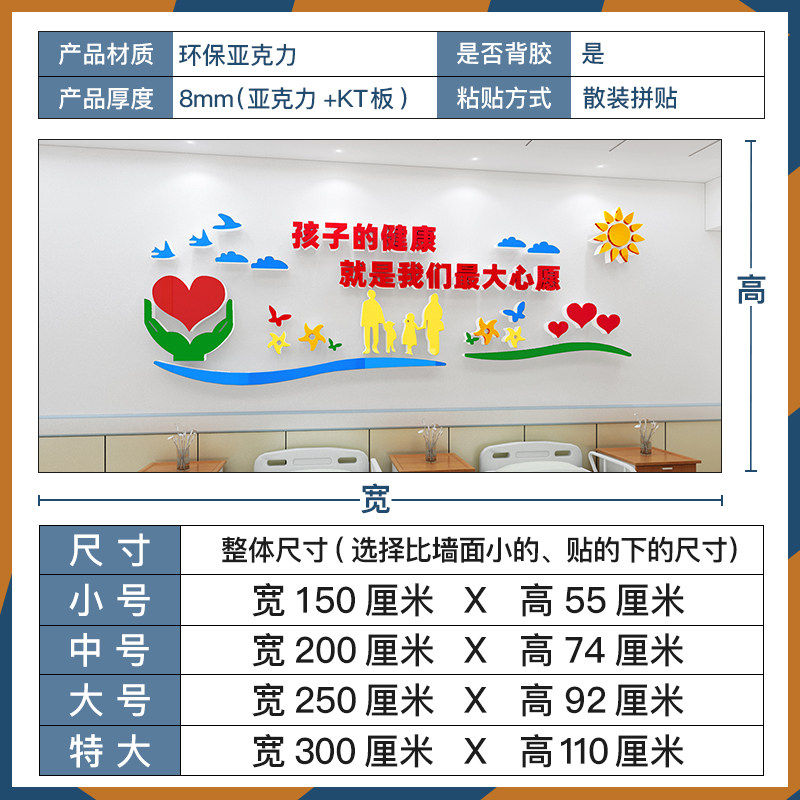 | 产品材质 | 环保亚克力 | 是否背胶 | 是 |
|---|---|---|---|
| 产品厚度 | 8mm（亚克力 +KT板） | 粘贴方式 | 散装拼贴 |

孩子的健康
就是我们最大心愿

高

宽

| 尺寸 | 整体尺寸（选择比墙面小的、贴的下的尺寸） |
|---|---|
| 小号 | 宽 150 厘米 X 高 55 厘米 |
| 中号 | 宽 200 厘米 X 高 74 厘米 |
| 大号 | 宽 250 厘米 X 高 92 厘米 |
| 特大 | 宽 300 厘米 X 高 110 厘米 |